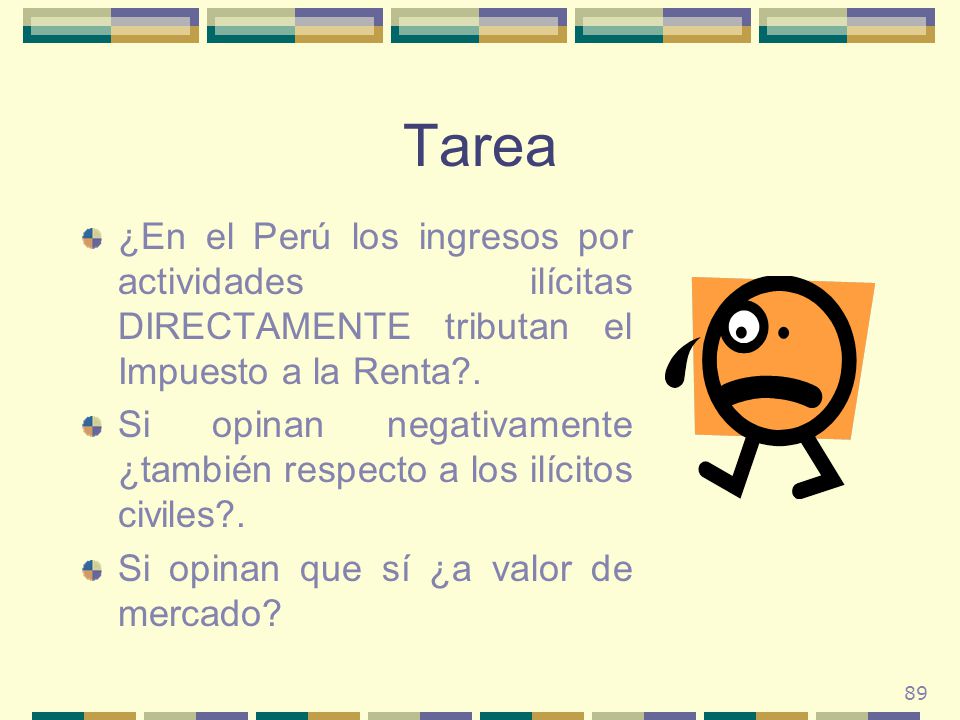 Tarea

¿En el Perú los ingresos por actividades ilícitas DIRECTAMENTE tributan el Impuesto a la Renta?.

Si opinan negativamente ¿también respecto a los ilícitos civiles?.

Si opinan que sí ¿a valor de mercado?

89